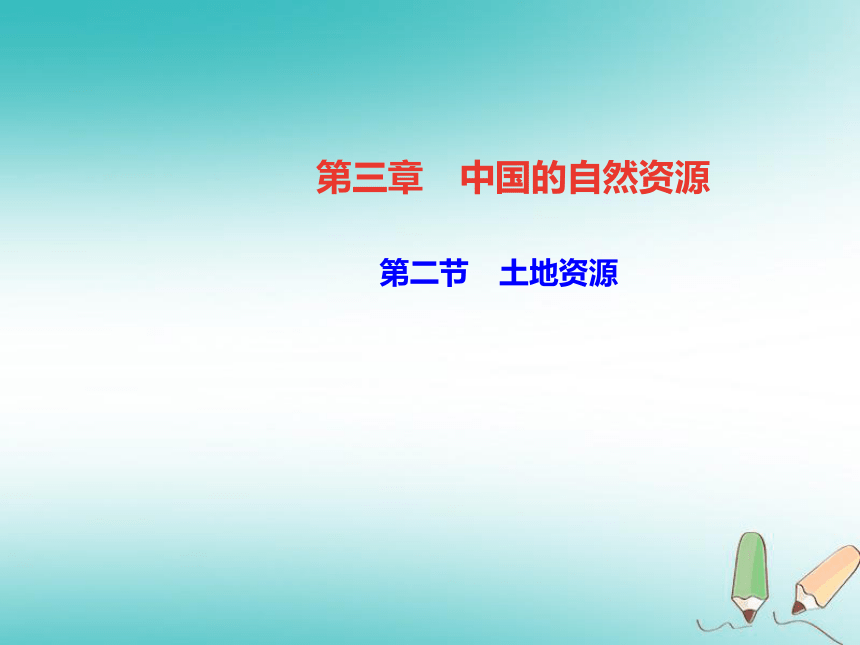 第三章　中国的自然资源

第二节　土地资源